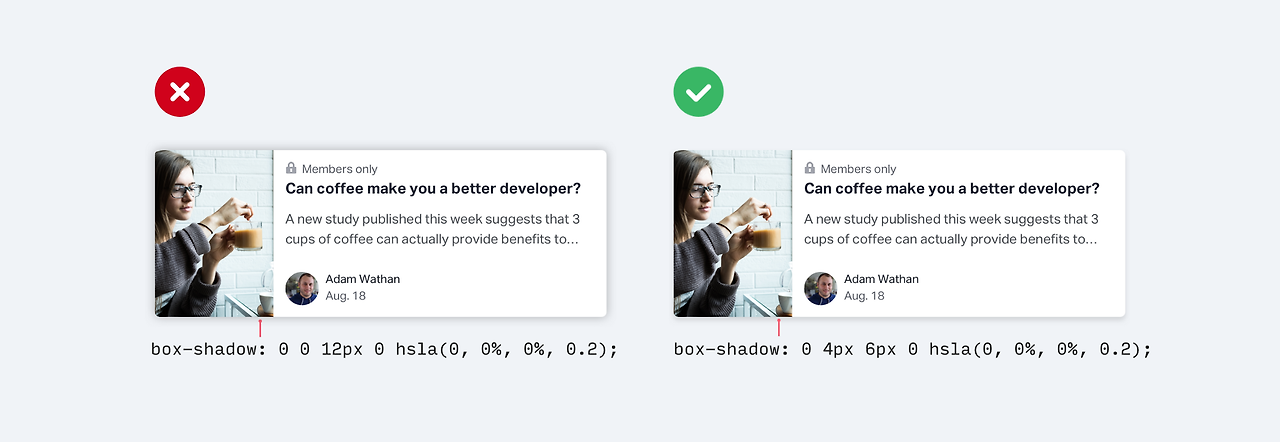 Members only

Can coffee make you a better developer?

A new study published this week suggests that 3 cups of coffee can actually provide benefits to...

Adam Wathan
Aug. 18

box-shadow: 0 0 12px 0 hsla(0, 0%, 0%, 0.2);

Members only

Can coffee make you a better developer?

A new study published this week suggests that 3 cups of coffee can actually provide benefits to...

Adam Wathan
Aug. 18

box-shadow: 0 4px 6px 0 hsla(0, 0%, 0%, 0.2);